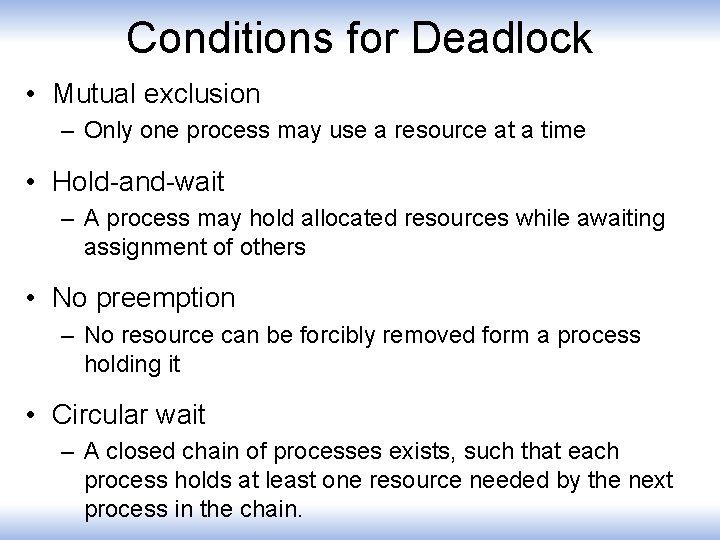 Conditions for Deadlock

• Mutual exclusion
– Only one process may use a resource at a time

• Hold-and-wait
– A process may hold allocated resources while awaiting assignment of others

• No preemption
– No resource can be forcibly removed form a process holding it

• Circular wait
– A closed chain of processes exists, such that each process holds at least one resource needed by the next process in the chain.